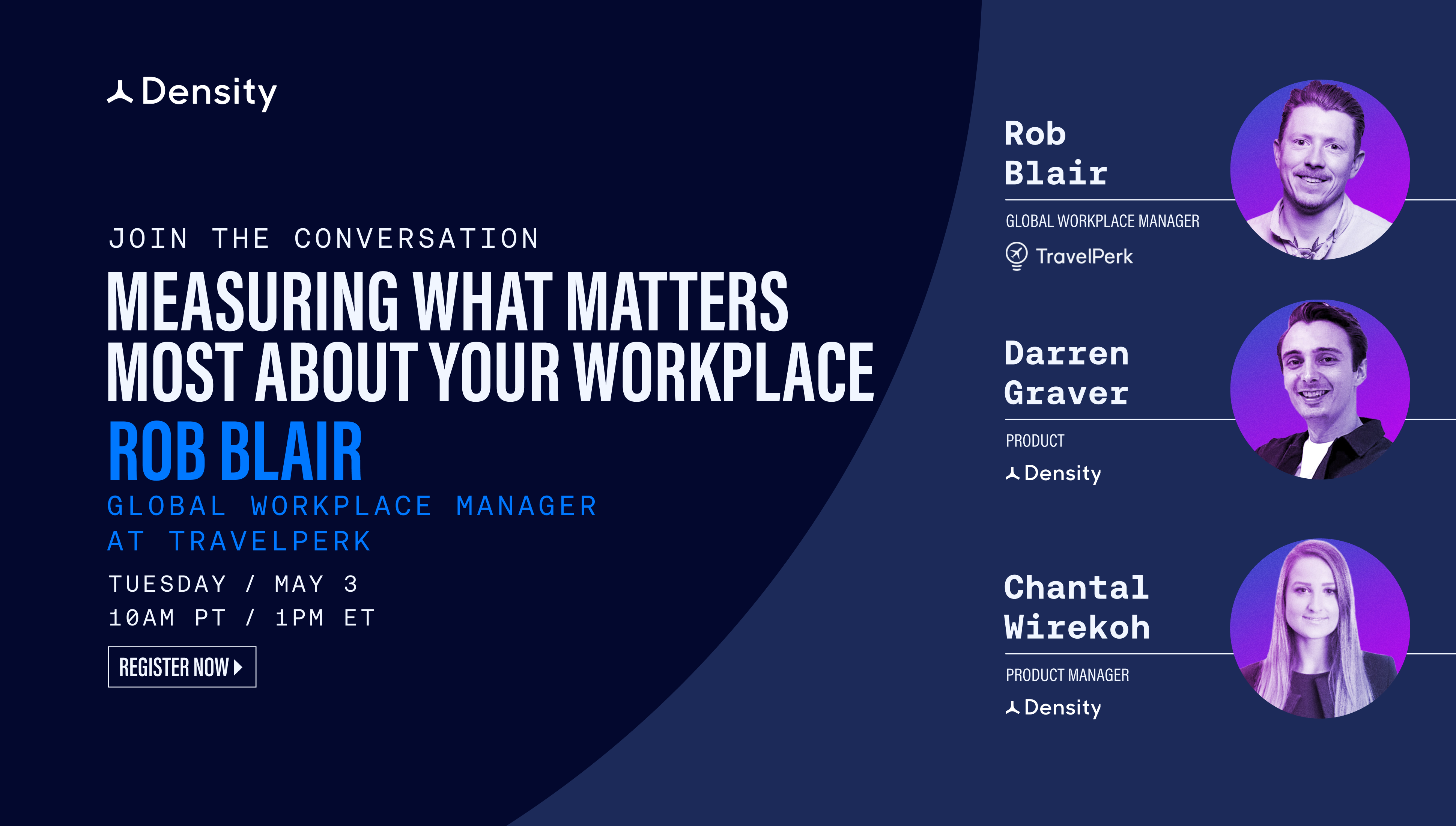 Density

JOIN THE CONVERSATION

MEASURING WHAT MATTERS MOST ABOUT YOUR WORKPLACE

ROB BLAIR

GLOBAL WORKPLACE MANAGER AT TRAVELPERK

TUESDAY / MAY 3
10AM PT / 1PM ET

REGISTER NOW

Rob Blair

GLOBAL WORKPLACE MANAGER

TravelPerk

Darren Graver

PRODUCT

Density

Chantal Wirekoh

PRODUCT MANAGER

Density